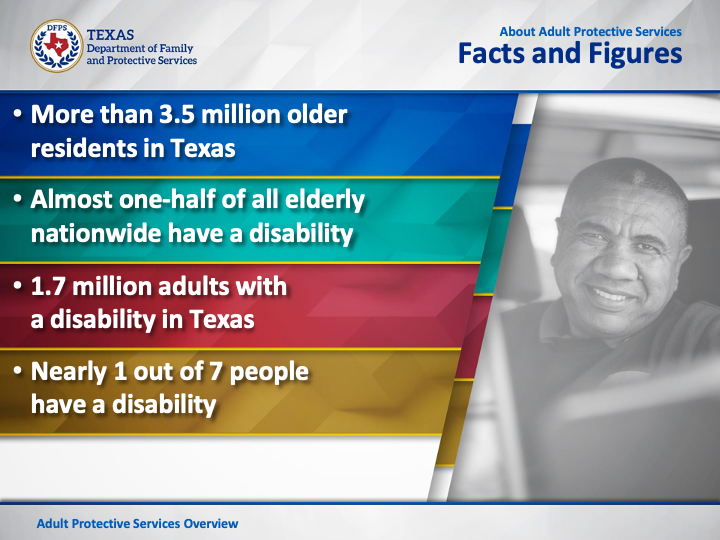 DFPS
TEXAS
Department of Family and Protective Services

About Adult Protective Services
Facts and Figures

• More than 3.5 million older residents in Texas

• Almost one-half of all elderly nationwide have a disability

• 1.7 million adults with a disability in Texas

• Nearly 1 out of 7 people have a disability

Adult Protective Services Overview